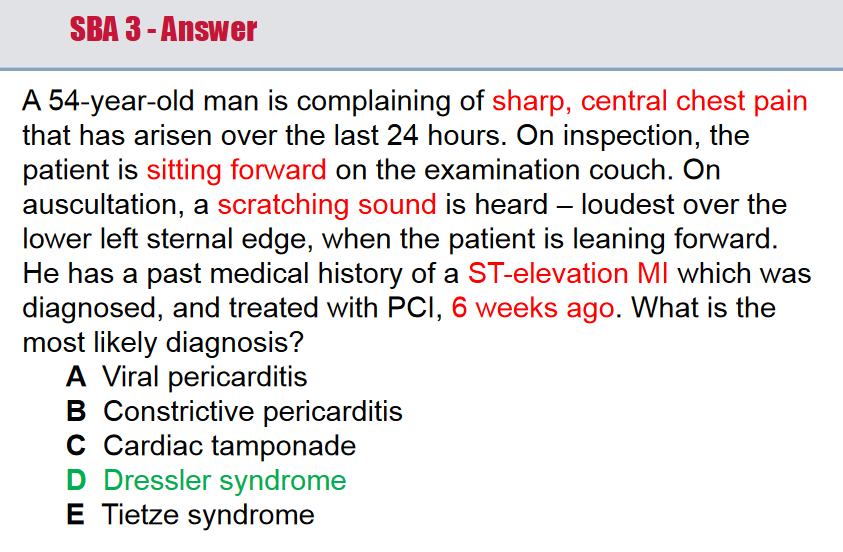 SBA 3 - Answer

A 54-year-old man is complaining of sharp, central chest pain that has arisen over the last 24 hours. On inspection, the patient is sitting forward on the examination couch. On auscultation, a scratching sound is heard – loudest over the lower left sternal edge, when the patient is leaning forward. He has a past medical history of a ST-elevation MI which was diagnosed, and treated with PCI, 6 weeks ago. What is the most likely diagnosis?

A Viral pericarditis
B Constrictive pericarditis
C Cardiac tamponade
D Dressler syndrome
E Tietze syndrome